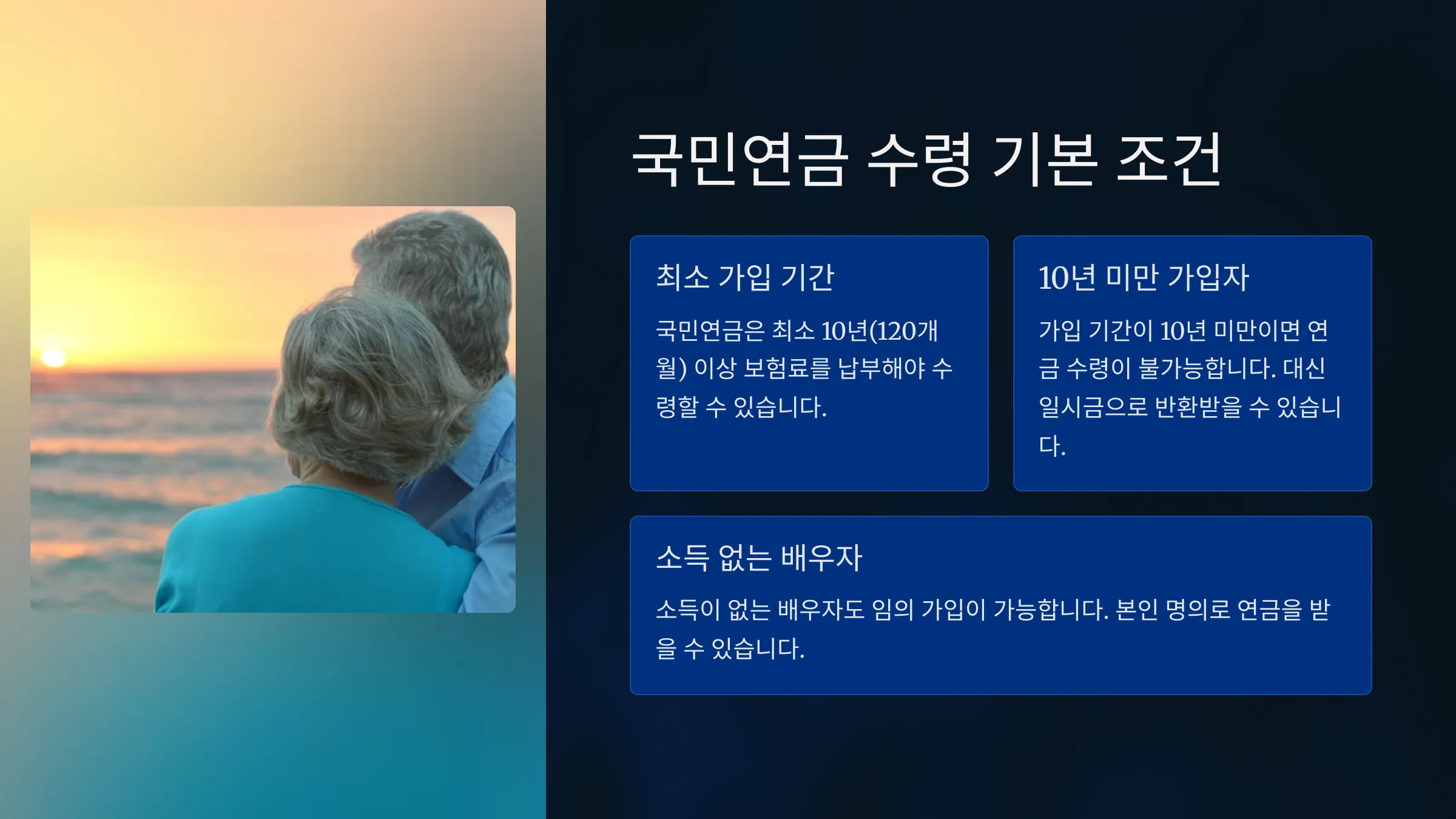 국민연금 수령 기본 조건

최소 가입 기간

국민연금은 최소 10년(120개월) 이상 보험료를 납부해야 수령할 수 있습니다.

10년 미만 가입자

가입 기간이 10년 미만이면 연금 수령이 불가능합니다. 대신 일시금으로 반환받을 수 있습니다.

소득 없는 배우자

소득이 없는 배우자도 임의 가입이 가능합니다. 본인 명의로 연금을 받을 수 있습니다.